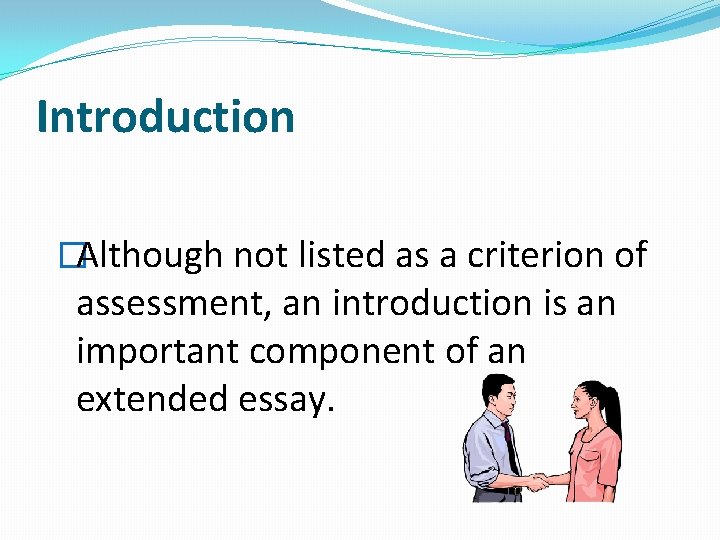 Introduction

Although not listed as a criterion of assessment, an introduction is an important component of an extended essay.